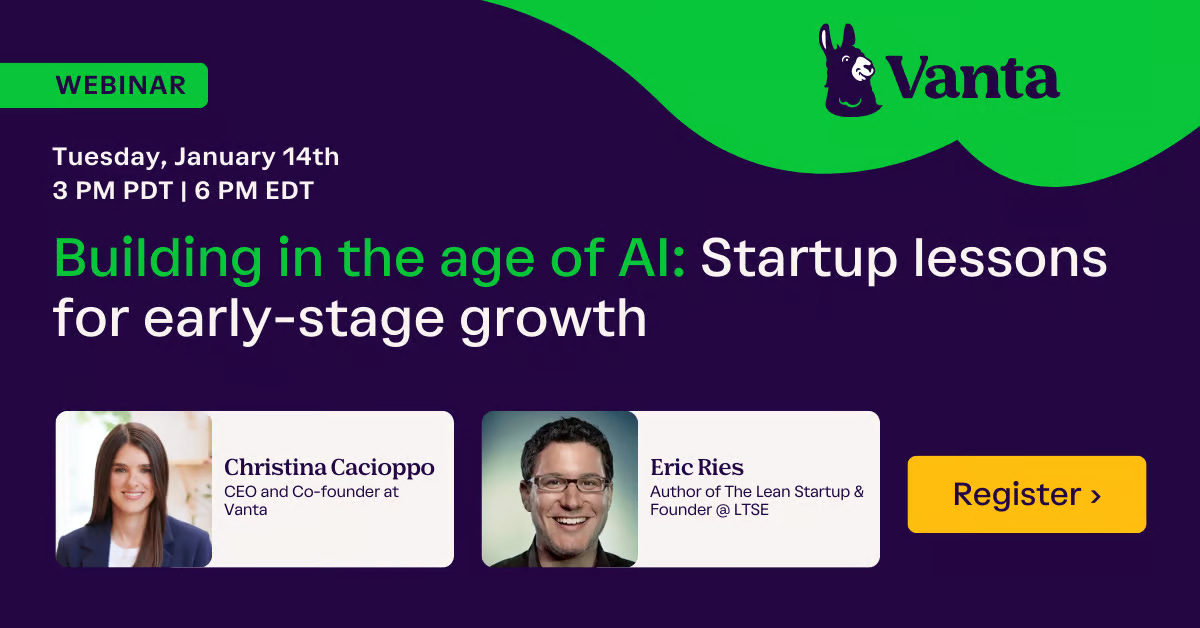 WEBINAR

Vanta

Tuesday, January 14th
3 PM PDT | 6 PM EDT

Building in the age of AI: Startup lessons for early-stage growth

Christina Cacioppo
CEO and Co-founder at Vanta

Eric Ries
Author of The Lean Startup & Founder @ LTSE

Register ›